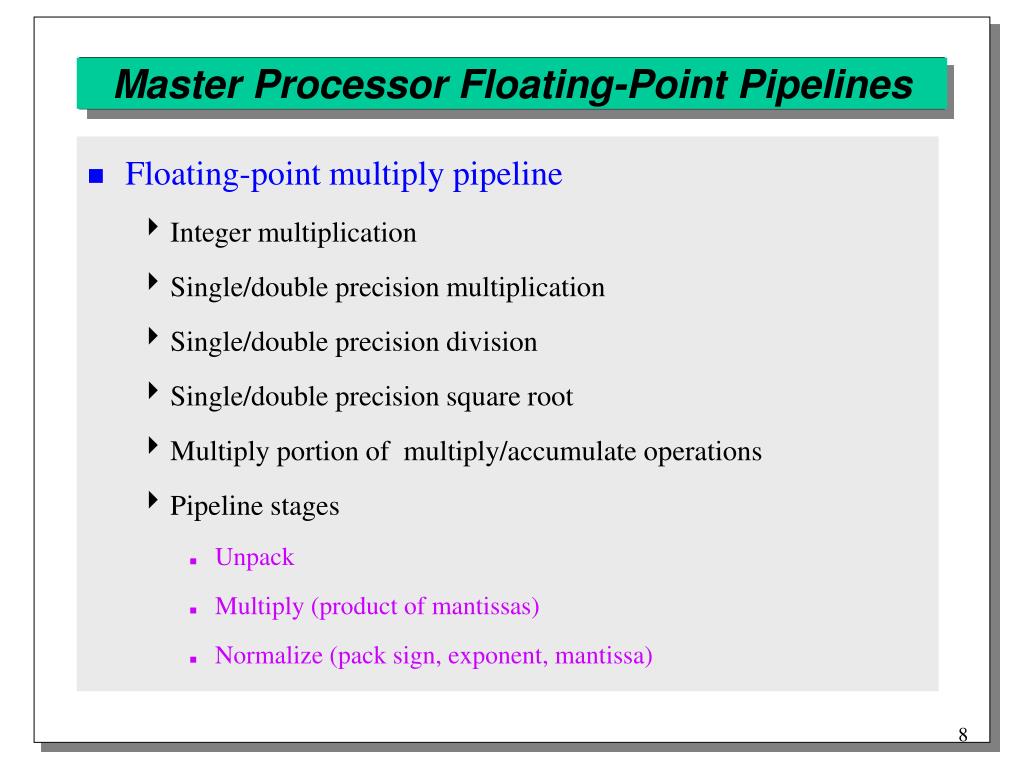 Master Processor Floating-Point Pipelines

Floating-point multiply pipeline

Integer multiplication

Single/double precision multiplication

Single/double precision division

Single/double precision square root

Multiply portion of multiply/accumulate operations

Pipeline stages

Unpack

Multiply (product of mantissas)

Normalize (pack sign, exponent, mantissa)

8